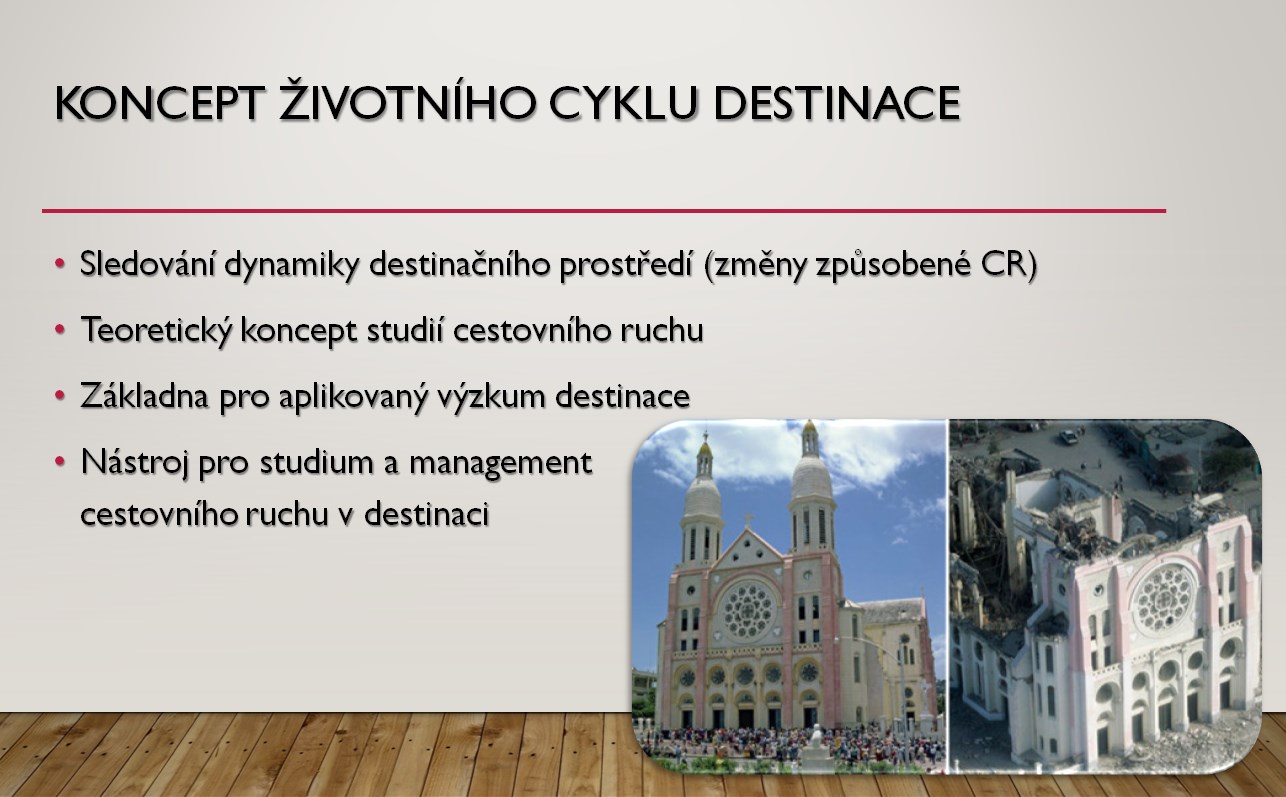 KONCEPT ŽIVOTNÍHO CYKLU DESTINACE

• Sledování dynamiky destinačního prostředí (změny způsobené CR)

• Teoretický koncept studií cestovního ruchu

• Základna pro aplikovaný výzkum destinace

• Nástroj pro studium a management cestovního ruchu v destinaci